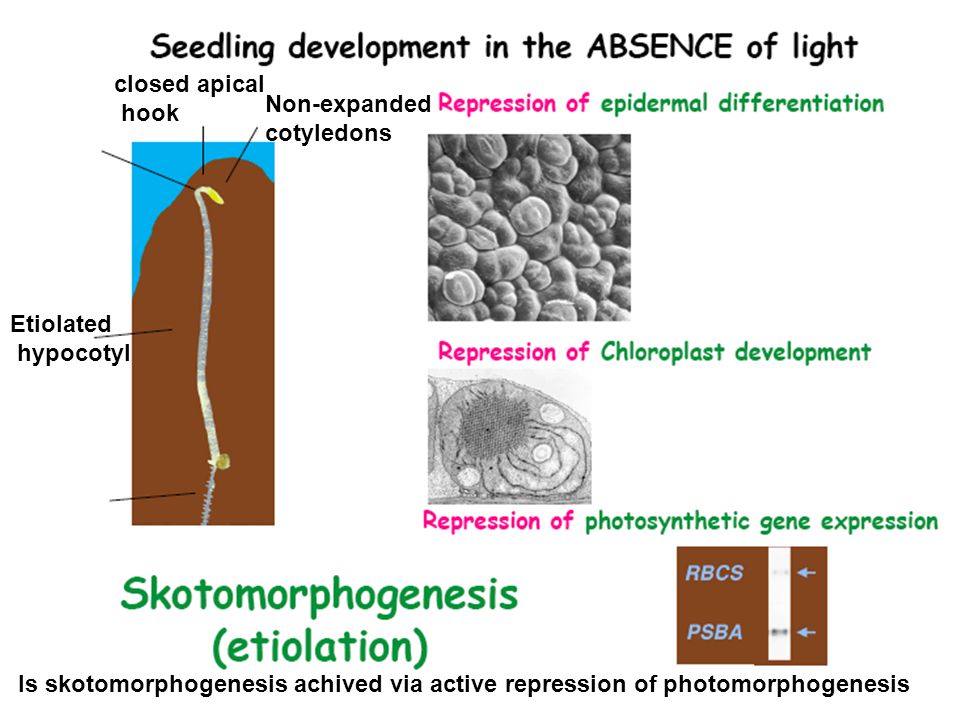 Seedling development in the ABSENCE of light

closed apical hook

Non-expanded cotyledons

Etiolated hypocotyl

Repression of epidermal differentiation

Repression of Chloroplast development

Repression of photosynthetic gene expression

RBCS

PSBA

Skotomorphogenesis (etiolation)

Is skotomorphogenesis achived via active repression of photomorphogenesis